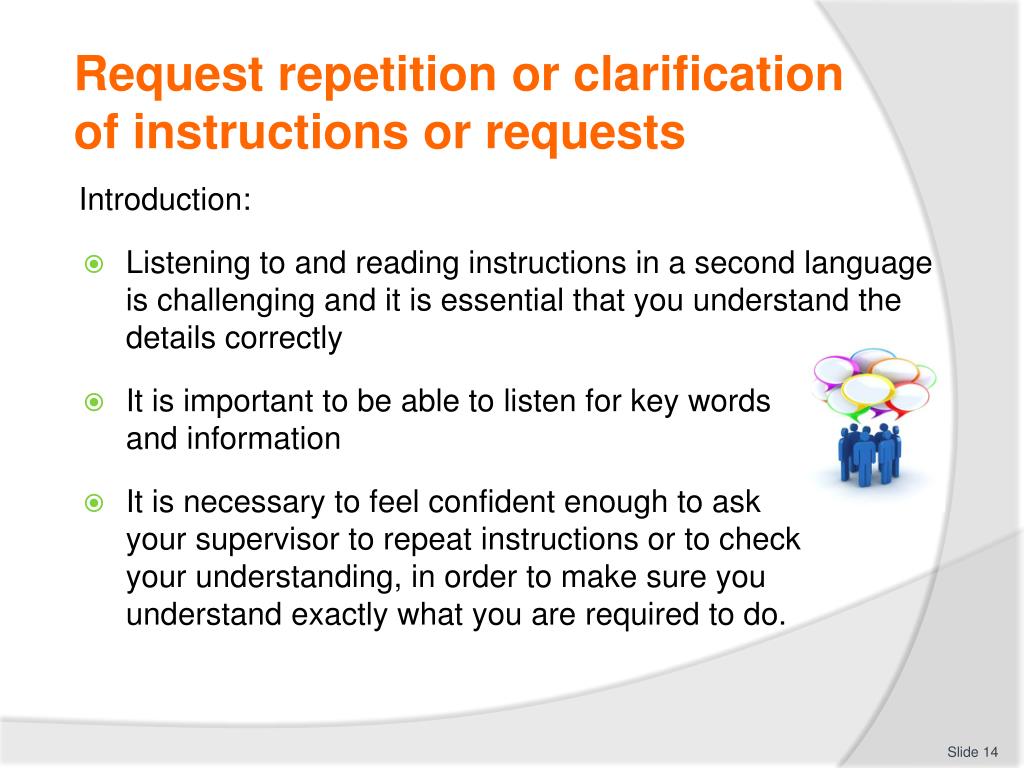 Request repetition or clarification of instructions or requests

Introduction:

Listening to and reading instructions in a second language is challenging and it is essential that you understand the details correctly

It is important to be able to listen for key words and information

It is necessary to feel confident enough to ask your supervisor to repeat instructions or to check your understanding, in order to make sure you understand exactly what you are required to do.

Slide 14